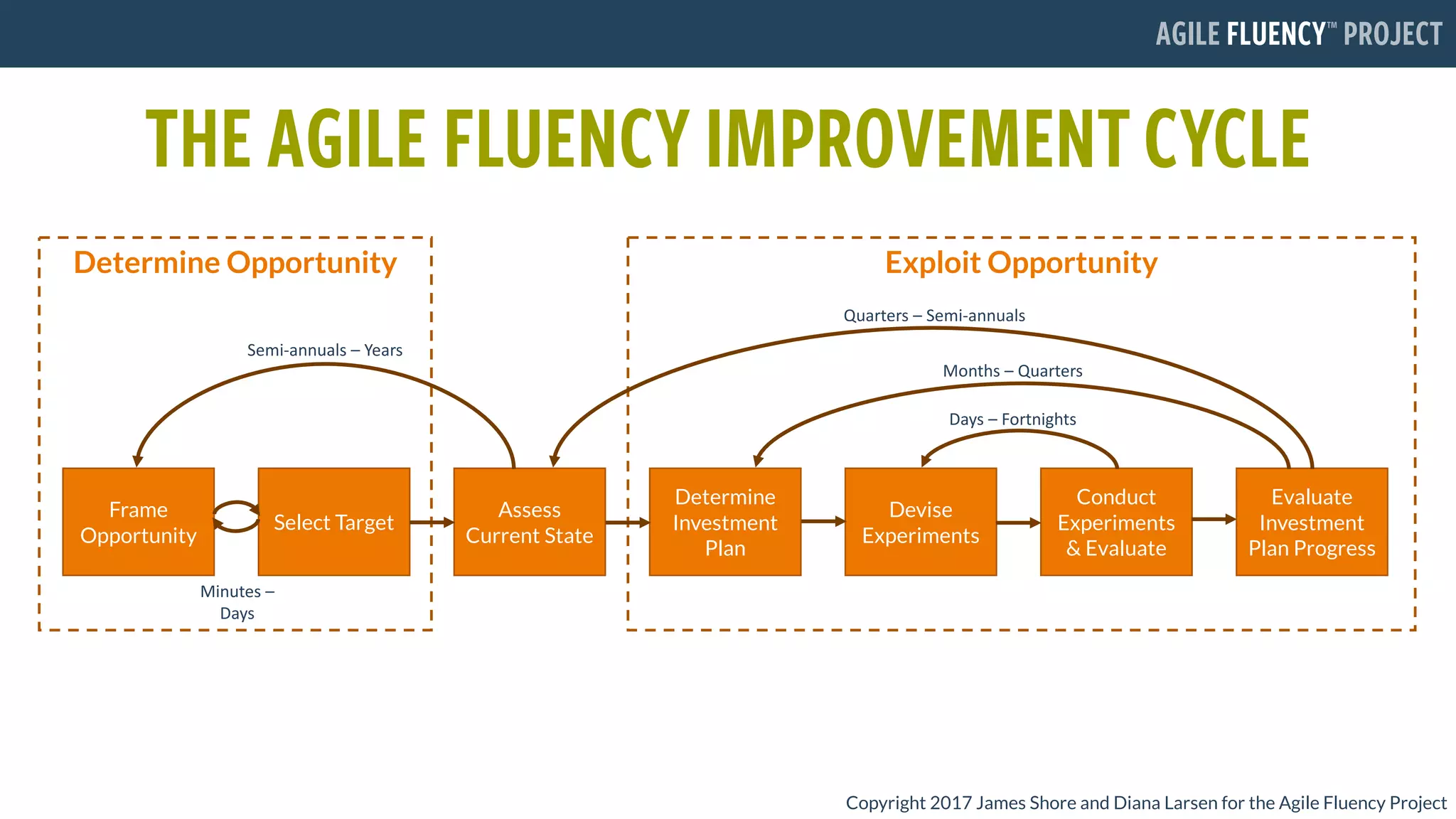 AGILE FLUENCY™ PROJECT

THE AGILE FLUENCY IMPROVEMENT CYCLE

Determine Opportunity

Semi-annuals – Years

Frame Opportunity

Select Target

Minutes – Days

Assess Current State

Exploit Opportunity

Quarters – Semi-annuals

Months – Quarters

Days – Fortnights

Determine Investment Plan

Devise Experiments

Conduct Experiments & Evaluate

Evaluate Investment Plan Progress

Copyright 2017 James Shore and Diana Larsen for the Agile Fluency Project